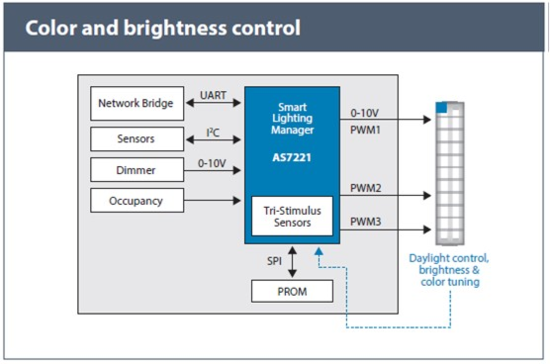 Color and brightness control

Network Bridge

UART

Sensors

$I^2C$

Dimmer

0-10V

Occupancy

Smart Lighting Manager

AS7221

Tri-Stimulus Sensors

0-10V

PWM1

PWM2

PWM3

SPI

PROM

Daylight control, brightness & color tuning